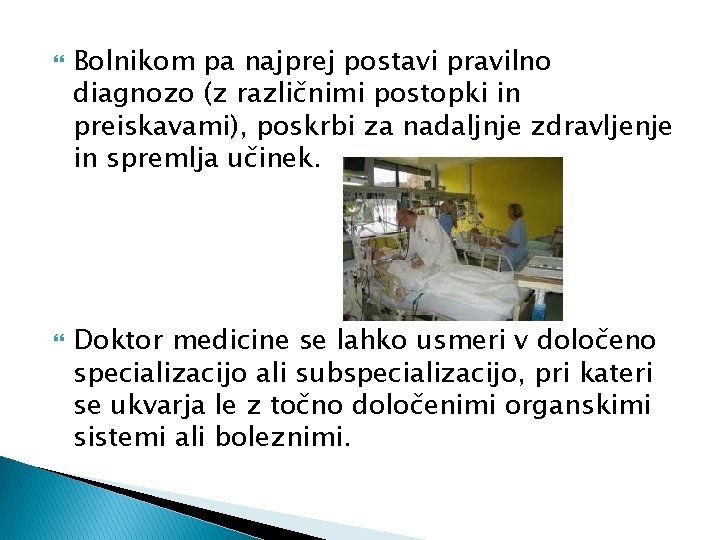 Bolnikom pa najprej postavi pravilno diagnozo (z različnimi postopki in preiskavami), poskrbi za nadaljnje zdravljenje in spremlja učinek.

Doktor medicine se lahko usmeri v določeno specializacijo ali subspecializacijo, pri kateri se ukvarja le z točno določenimi organskimi sistemi ali boleznimi.